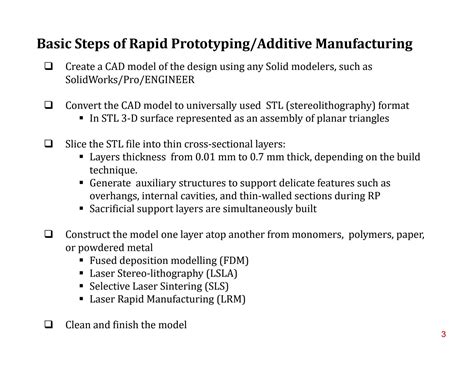 Basic Steps of Rapid Prototyping/Additive Manufacturing

❑ Create a CAD model of the design using any Solid modelers, such as SolidWorks/Pro/ENGINEER

❑ Convert the CAD model to universally used STL (stereolithography) format
▪ In STL 3-D surface represented as an assembly of planar triangles

❑ Slice the STL file into thin cross-sectional layers:
▪ Layers thickness from 0.01 mm to 0.7 mm thick, depending on the build technique.
▪ Generate auxiliary structures to support delicate features such as overhangs, internal cavities, and thin-walled sections during RP
▪ Sacrificial support layers are simultaneously built

❑ Construct the model one layer atop another from monomers, polymers, paper, or powdered metal
▪ Fused deposition modelling (FDM)
▪ Laser Stereo-lithography (LSLA)
▪ Selective Laser Sintering (SLS)
▪ Laser Rapid Manufacturing (LRM)

❑ Clean and finish the model

3